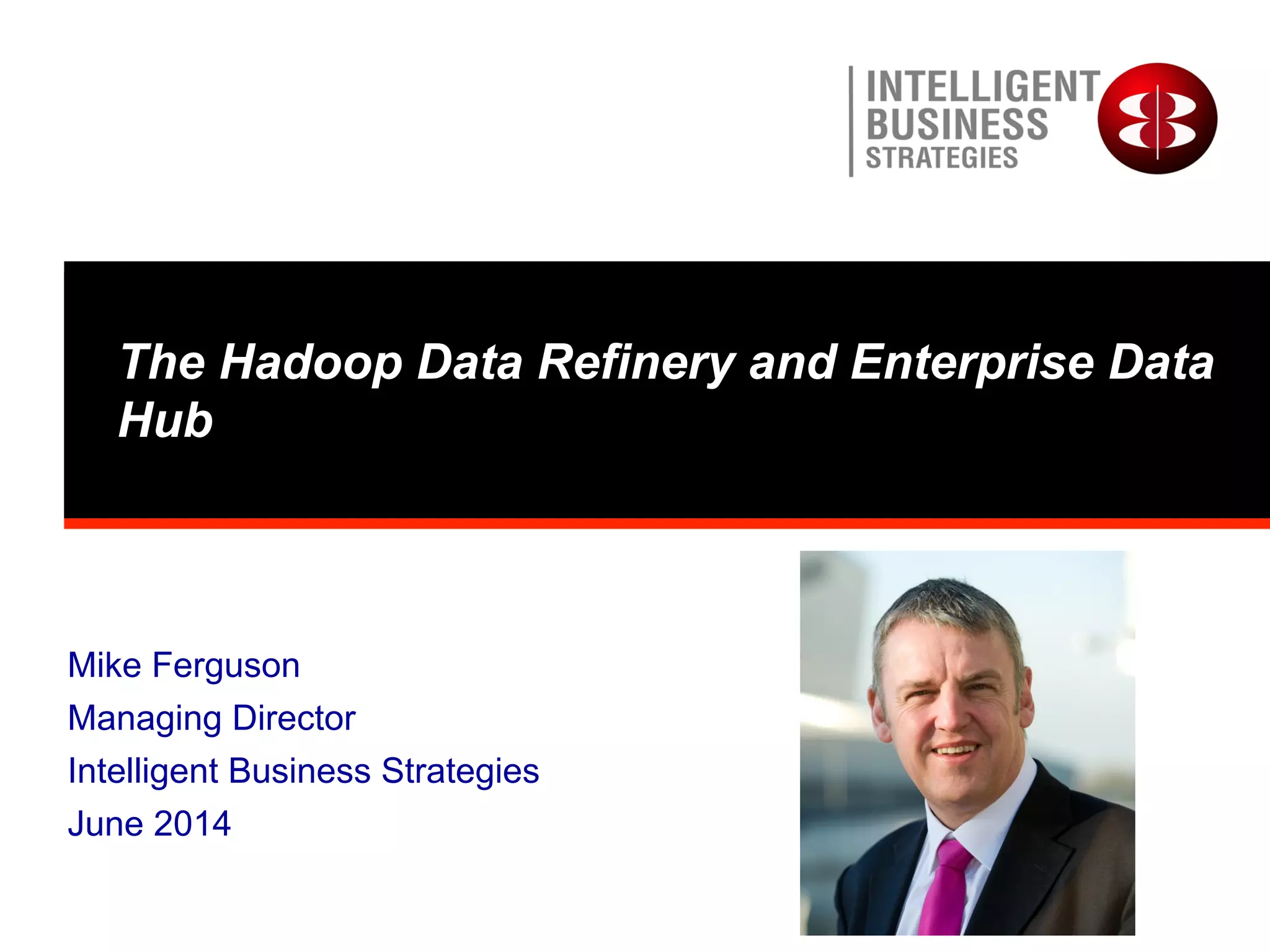 INTELLIGENT
BUSINESS
STRATEGIES

The Hadoop Data Refinery and Enterprise Data Hub

Mike Ferguson
Managing Director
Intelligent Business Strategies
June 2014